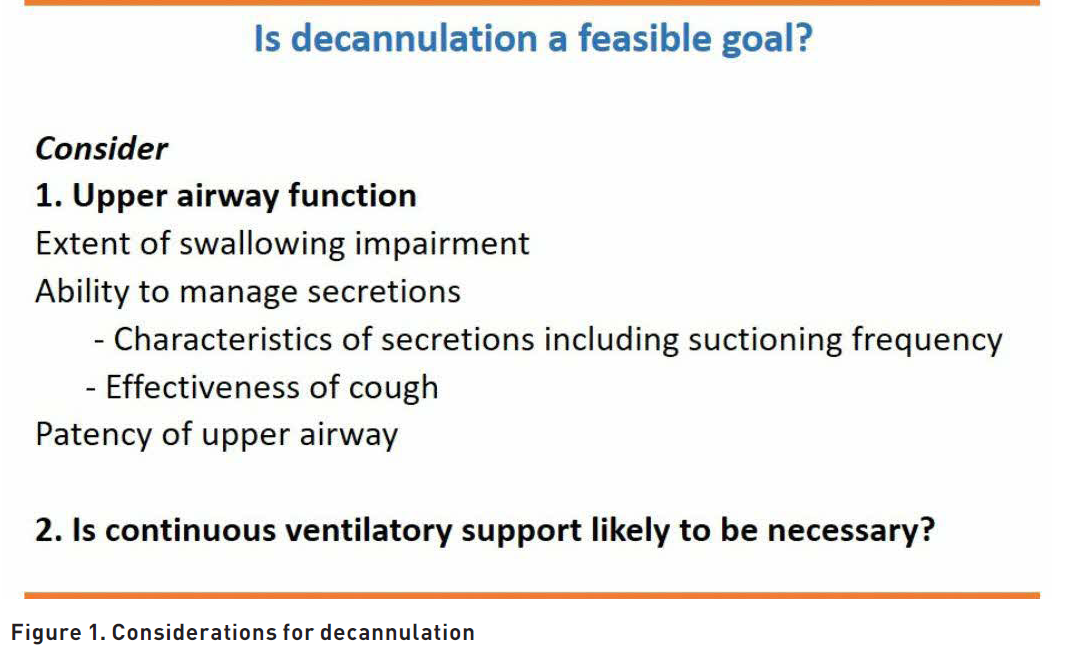 Is decannulation a feasible goal?

Consider

1. Upper airway function

Extent of swallowing impairment

Ability to manage secretions

- Characteristics of secretions including suctioning frequency

- Effectiveness of cough

Patency of upper airway

2. Is continuous ventilatory support likely to be necessary?

Figure 1. Considerations for decannulation